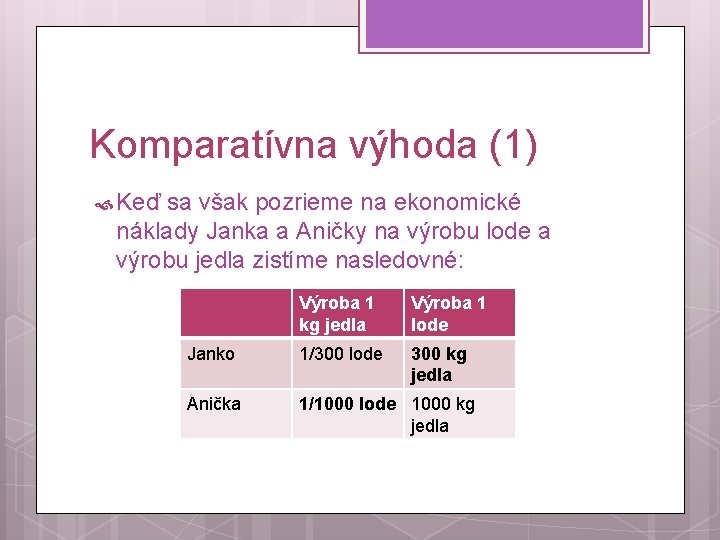 Komparatívna výhoda (1)

Keď sa však pozrieme na ekonomické náklady Janka a Aničky na výrobu lode a výrobu jedla zistíme nasledovné:

| | Výroba 1 kg jedla | Výroba 1 lode |
|---|---|---|
| Janko | 1/300 lode | 300 kg jedla |
| Anička | 1/1000 lode | 1000 kg jedla |